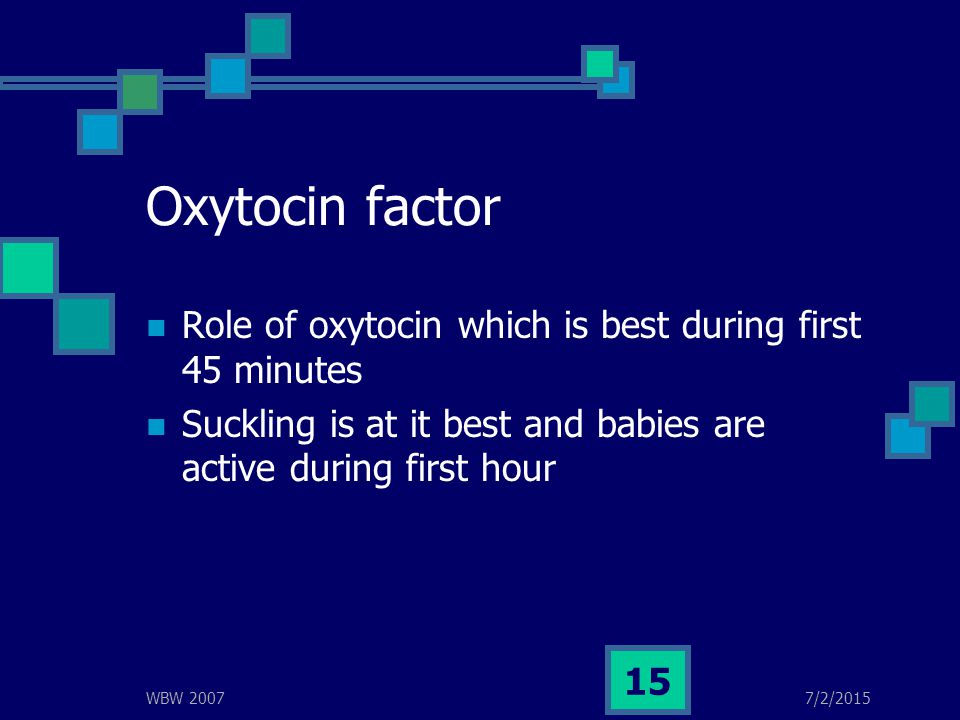 Oxytocin factor

Role of oxytocin which is best during first 45 minutes

Suckling is at it best and babies are active during first hour

WBW 2007

15

7/2/2015